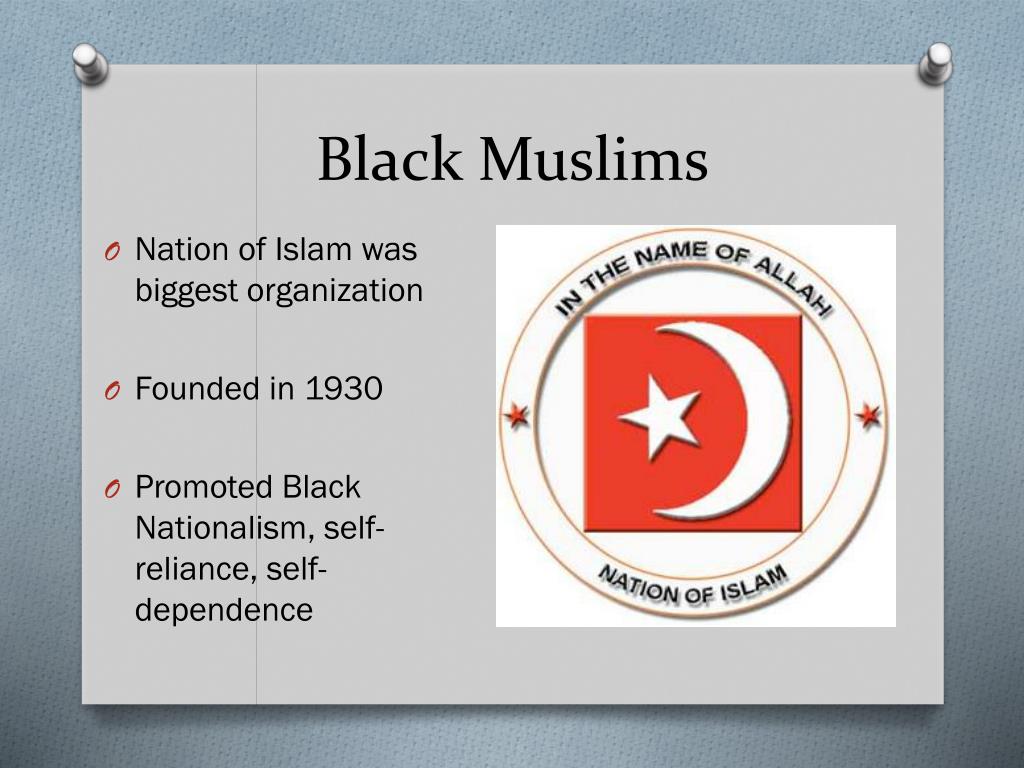 Black Muslims

O Nation of Islam was biggest organization

O Founded in 1930

O Promoted Black Nationalism, self-reliance, self-dependence

IN THE NAME OF ALLAH

NATION OF ISLAM